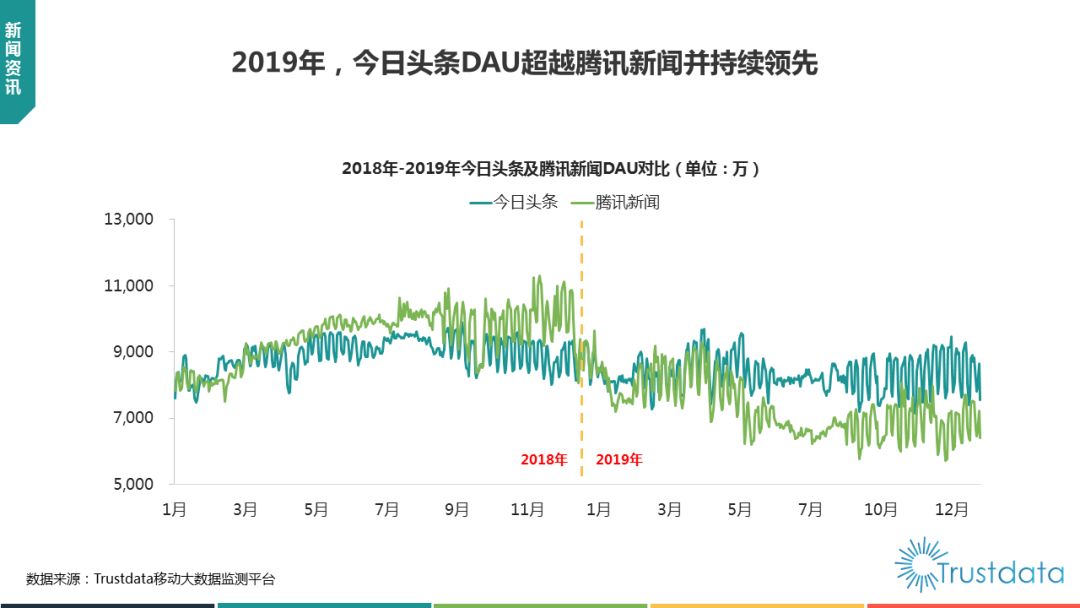 新闻资讯

2019年，今日头条DAU超越腾讯新闻并持续领先

2018年-2019年今日头条及腾讯新闻DAU对比（单位：万）

今日头条 腾讯新闻

13,000
11,000
9,000
7,000
5,000

2018年 2019年

1月 3月 5月 7月 9月 11月 1月 3月 5月 7月 10月 12月

数据来源：Trustdata移动大数据监测平台

Trustdata